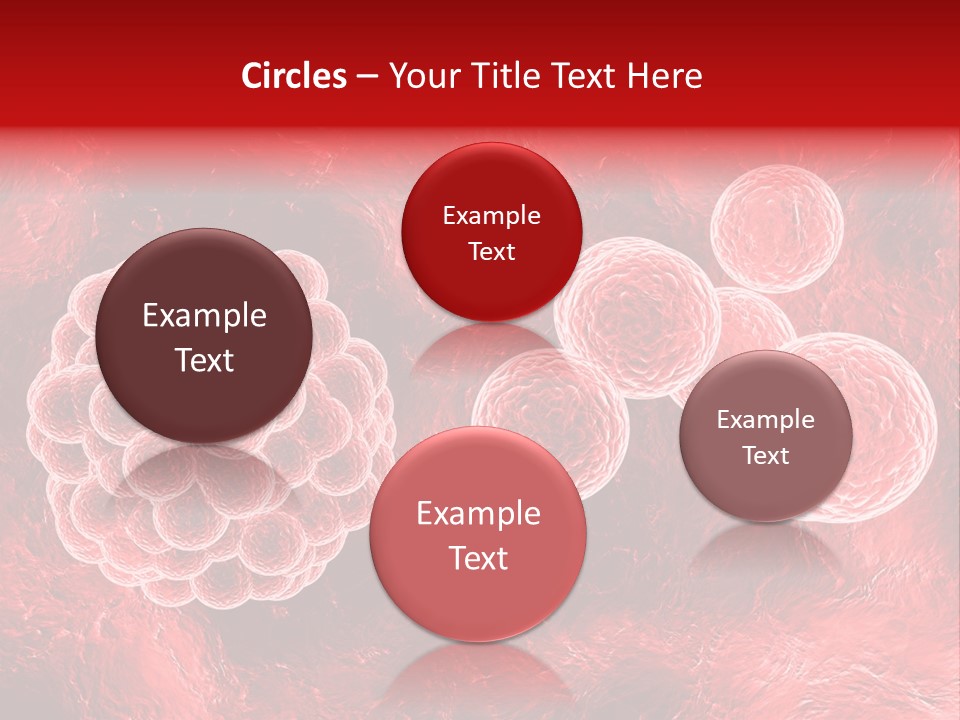 Circles – Your Title Text Here

Example Text

Example Text

Example Text

Example Text